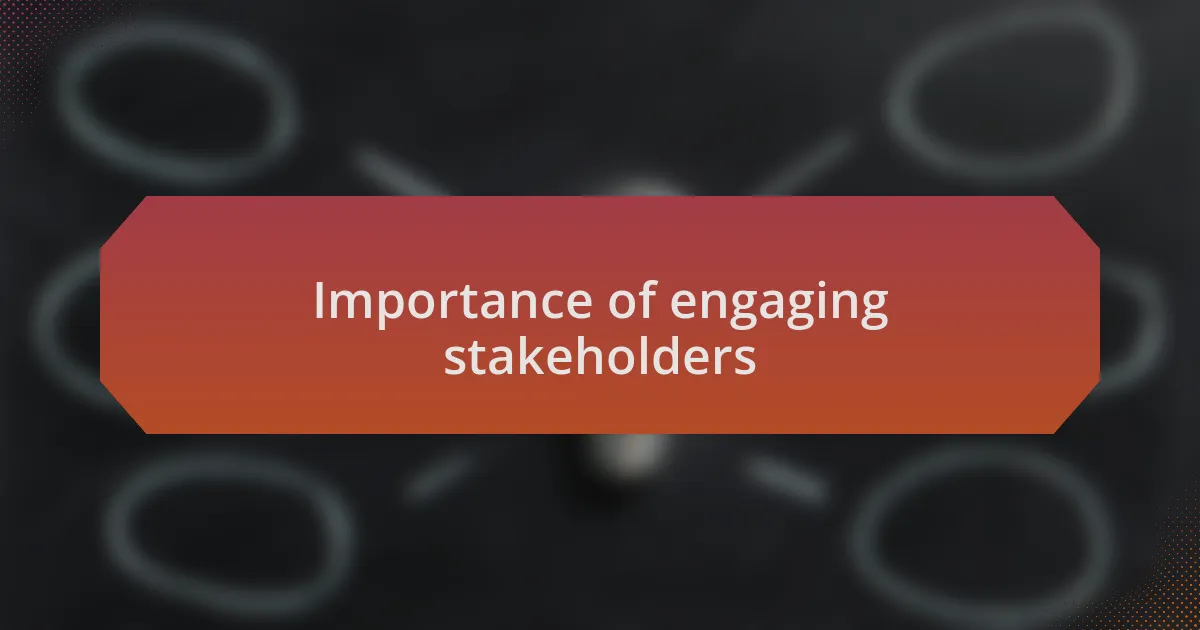 Importance of engaging stakeholders